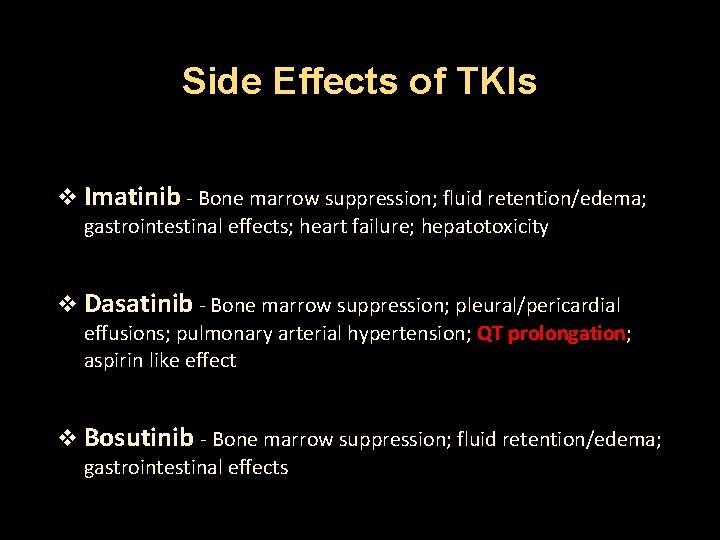 Side Effects of TKIs

❖ Imatinib - Bone marrow suppression; fluid retention/edema; gastrointestinal effects; heart failure; hepatotoxicity

❖ Dasatinib - Bone marrow suppression; pleural/pericardial effusions; pulmonary arterial hypertension; QT prolongation; aspirin like effect

❖ Bosutinib - Bone marrow suppression; fluid retention/edema; gastrointestinal effects